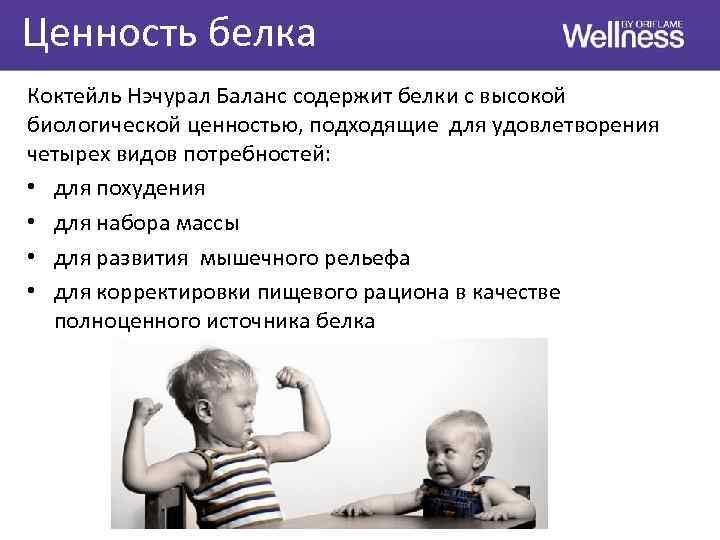 Ценность белка

Wellness BY ORIFLAME

Коктейль Нэчурал Баланс содержит белки с высокой биологической ценностью, подходящие для удовлетворения четырех видов потребностей:

• для похудения
• для набора массы
• для развития мышечного рельефа
• для корректировки пищевого рациона в качестве полноценного источника белка